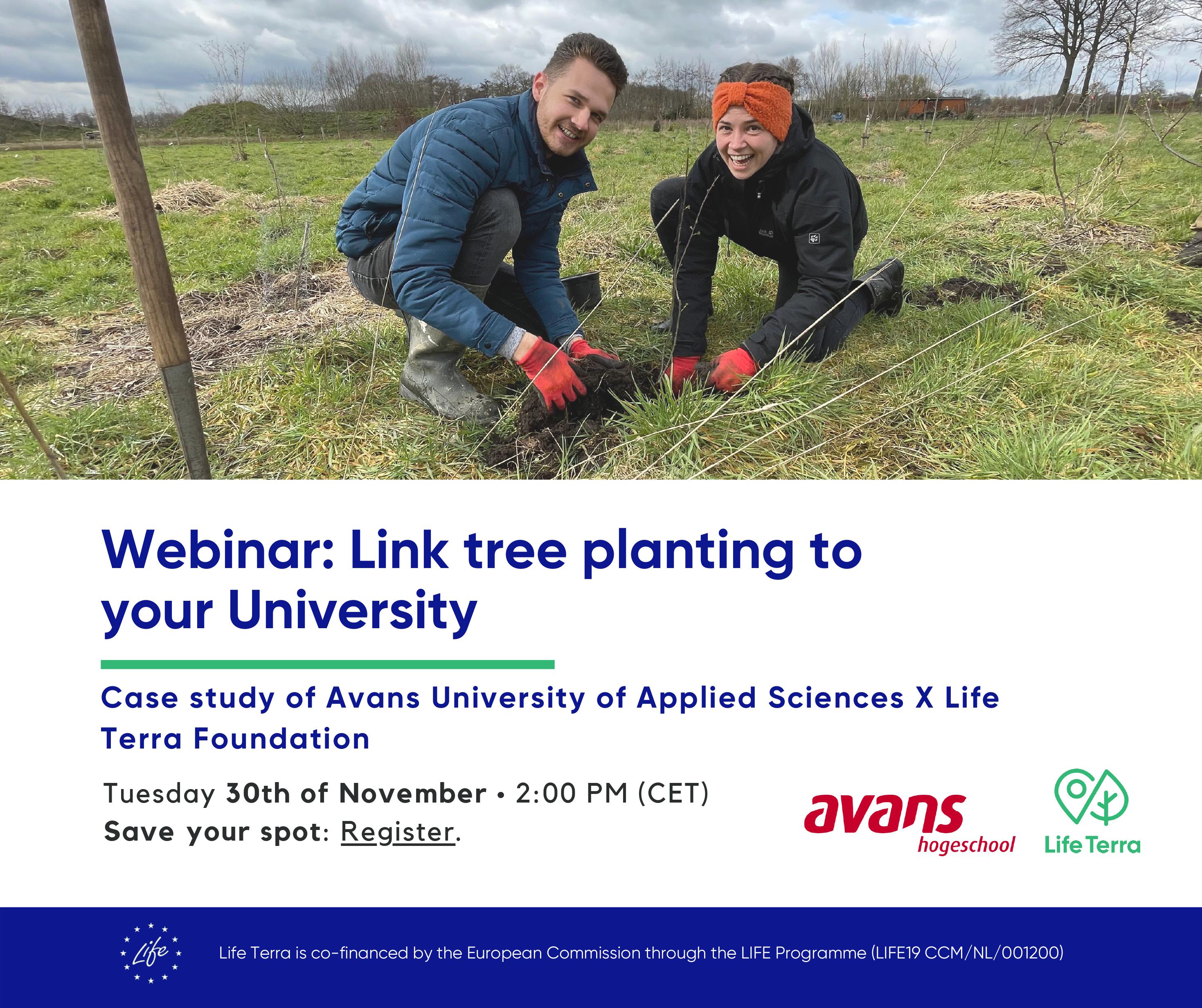 Webinar: Link tree planting to your University

Case study of Avans University of Applied Sciences X Life Terra Foundation

Tuesday 30th of November • 2:00 PM (CET)
Save your spot: Register.

avans hogeschool

Life Terra

Life

Life Terra is co-financed by the European Commission through the LIFE Programme (LIFE19 CCM/NL/001200)